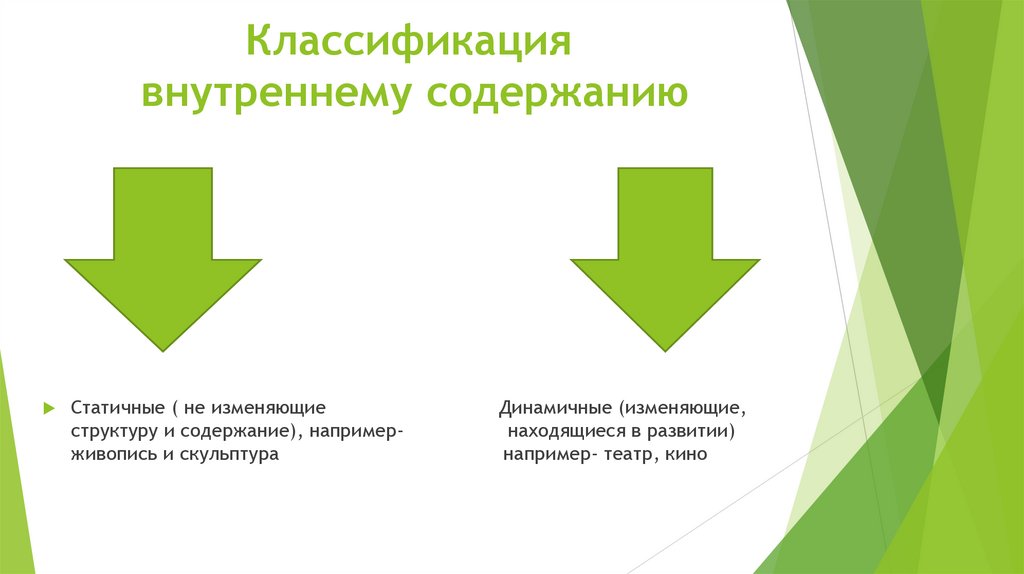 Классификация внутреннему содержанию

Статичные ( не изменяющие структуру и содержание), например- живопись и скульптура

Динамичные (изменяющие, находящиеся в развитии) например- театр, кино